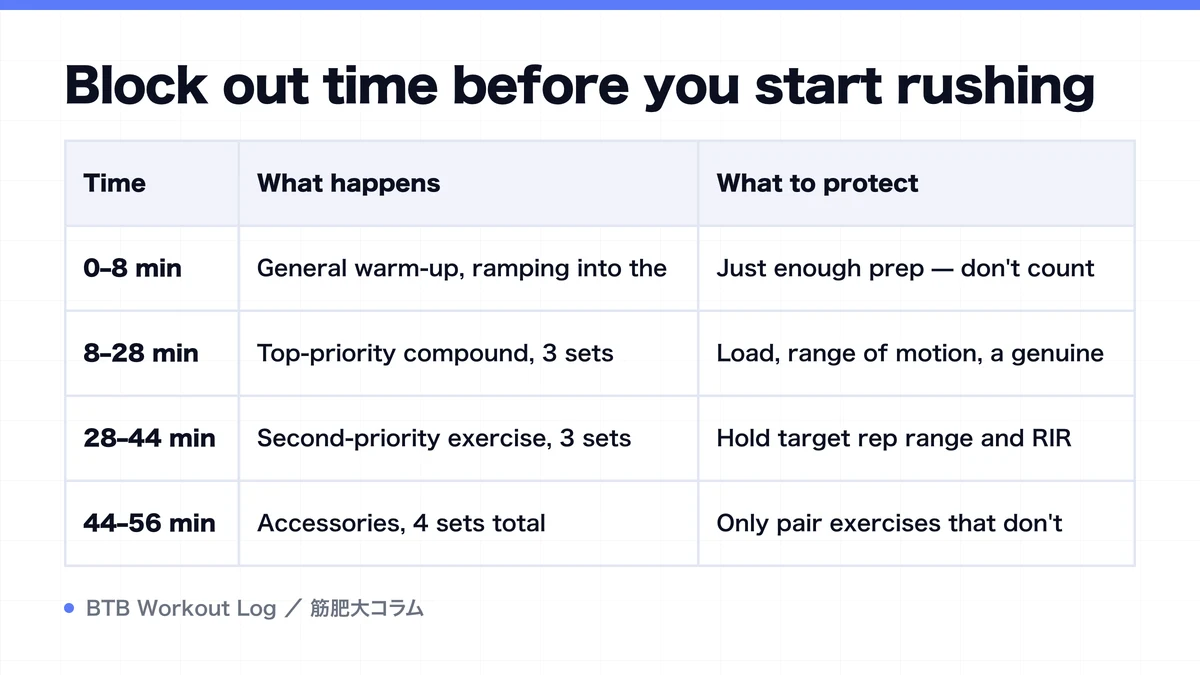 Block out time before you start rushing

| Time | What happens | What to protect |
|---|---|---|
| 0–8 min | General warm-up, ramping into the | Just enough prep — don't count |
| 8–28 min | Top-priority compound, 3 sets | Load, range of motion, a genuine |
| 28–44 min | Second-priority exercise, 3 sets | Hold target rep range and RIR |
| 44–56 min | Accessories, 4 sets total | Only pair exercises that don't |

BTB Workout Log ／ 筋肥大コラム